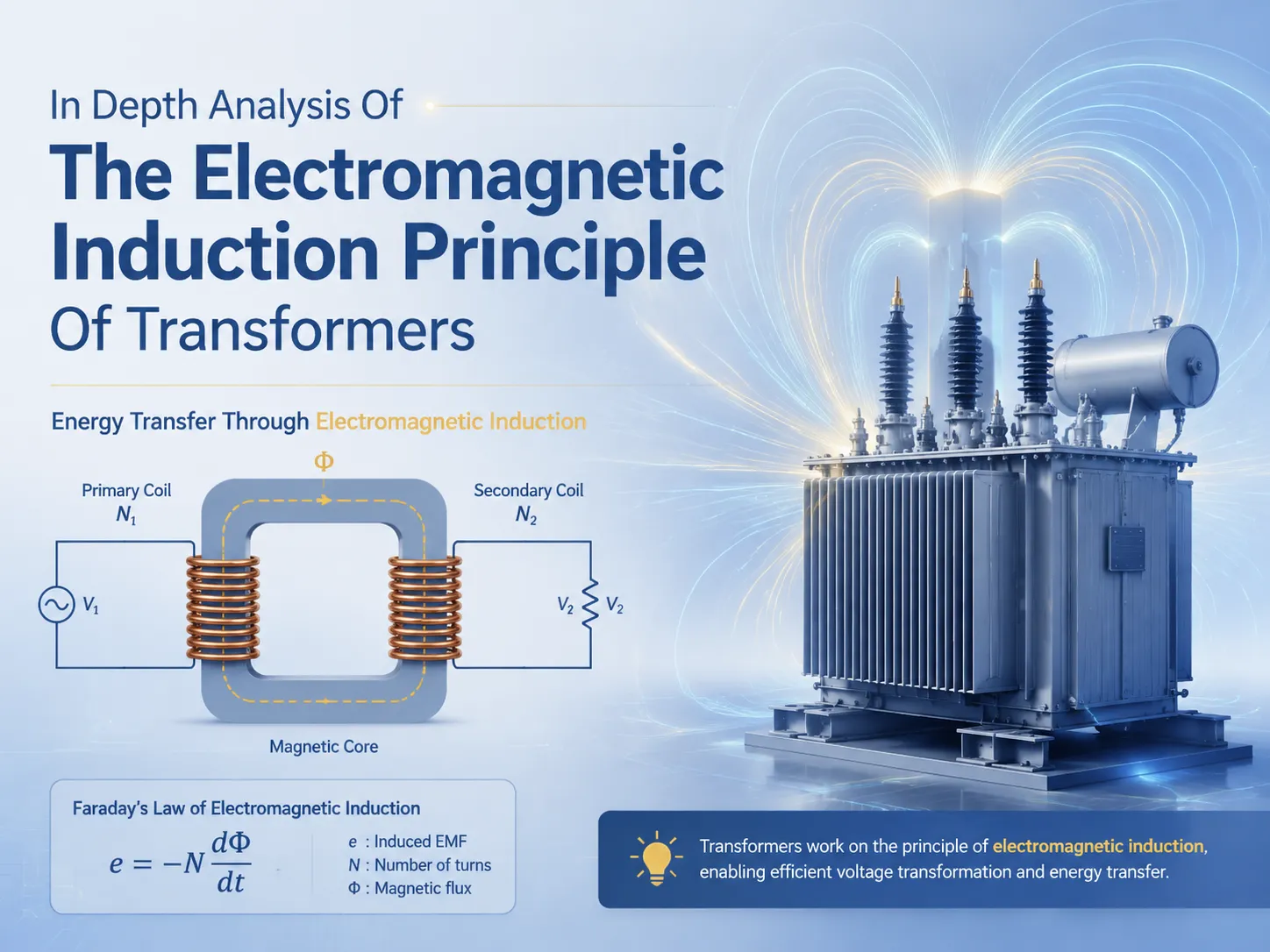 In Depth Analysis Of
The Electromagnetic Induction Principle
Of Transformers

Energy Transfer Through Electromagnetic Induction

$\Phi$

Primary Coil
$N_1$

Secondary Coil
$N_2$

$V_1$

$V_2$ $V_2$

Magnetic Core

Faraday's Law of Electromagnetic Induction

$e = -N\frac{d\Phi}{dt}$

$e$ : Induced EMF
$N$ : Number of turns
$\Phi$ : Magnetic flux

Transformers work on the principle of electromagnetic induction, enabling efficient voltage transformation and energy transfer.